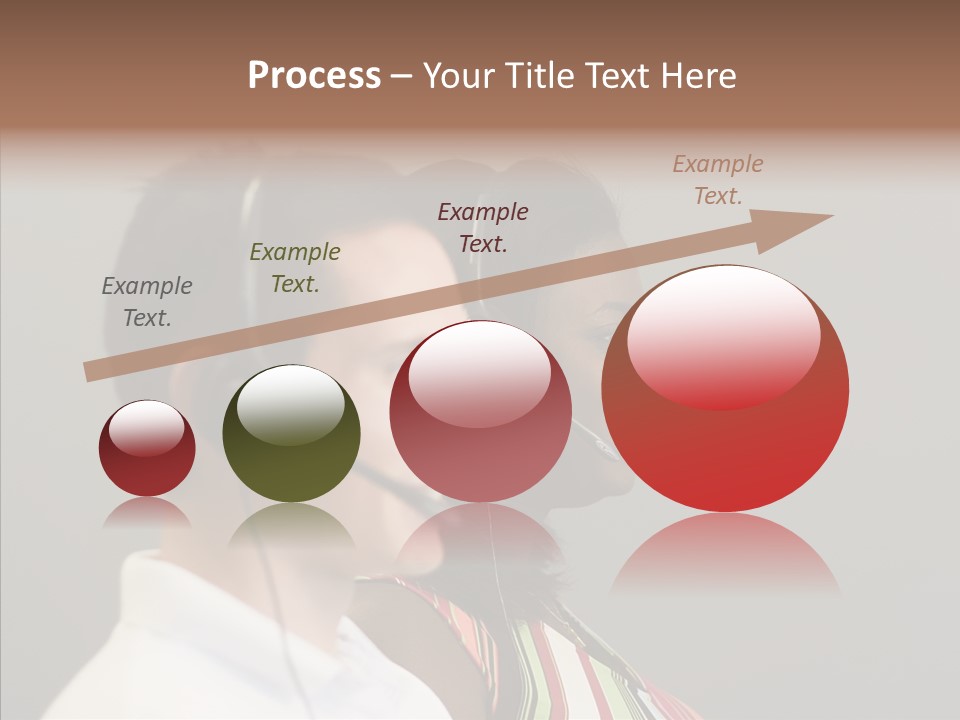 Process – Your Title Text Here

Example Text.

Example Text.

Example Text.

Example Text.